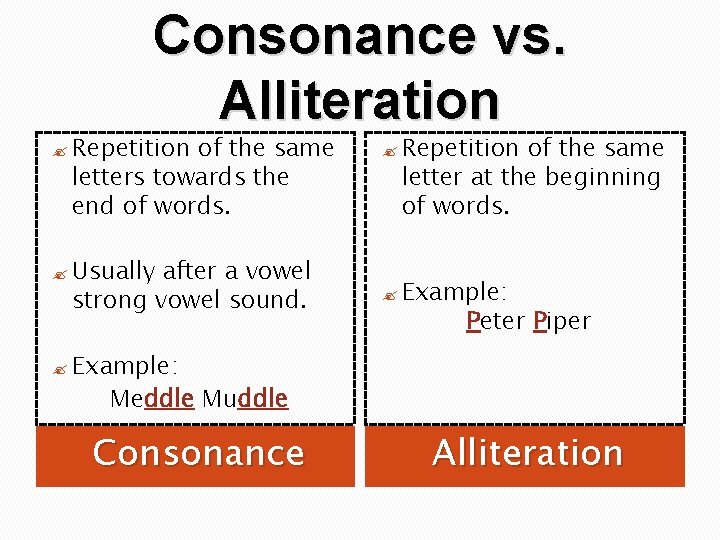 Consonance vs. Alliteration

Repetition of the same letters towards the end of words.

Usually after a vowel strong vowel sound.

Example:
Meddle Muddle

Consonance

Repetition of the same letter at the beginning of words.

Example:
Peter Piper

Alliteration